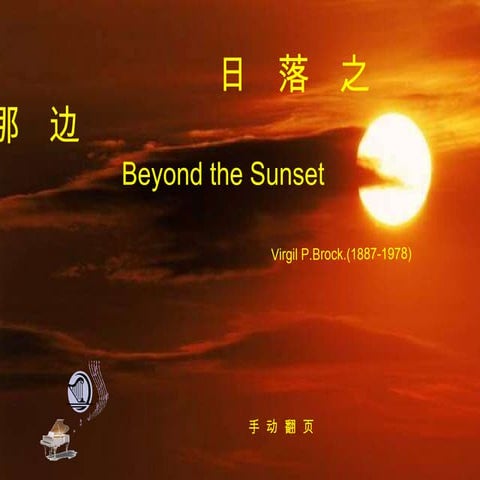 日 落 之

那 边

Beyond the Sunset

Virgil P.Brock.(1887-1978)

手 动 翻 页